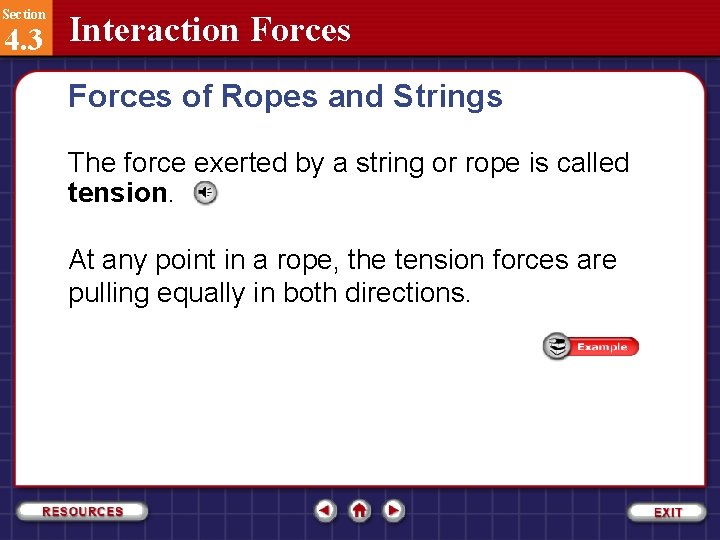 Section
4.3
Interaction Forces

Forces of Ropes and Strings

The force exerted by a string or rope is called **tension**.

At any point in a rope, the tension forces are pulling equally in both directions.

Example

RESOURCES

EXIT